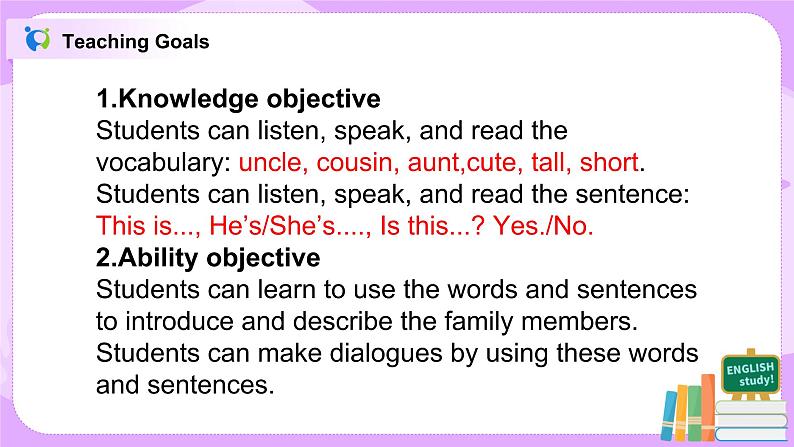 Teaching Goals

1.Knowledge objective
Students can listen, speak, and read the vocabulary: uncle, cousin, aunt,cute, tall, short.
Students can listen, speak, and read the sentence: This is..., He’s/She’s...., Is this...? Yes./No.
2.Ability objective
Students can learn to use the words and sentences to introduce and describe the family members.
Students can make dialogues by using these words and sentences.

ENGLISH study!